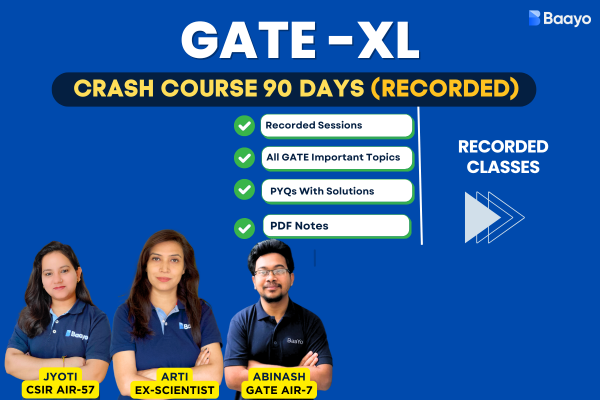 Baayo

GATE -XL

CRASH COURSE 90 DAYS (RECORDED)

Recorded Sessions

All GATE Important Topics

PYQs With Solutions

PDF Notes

RECORDED CLASSES

Baayo

Baayo

BaaYo

JYOTI
CSIR AIR-57

ARTI
EX-SCIENTIST

ABINASH
GATE AIR-7